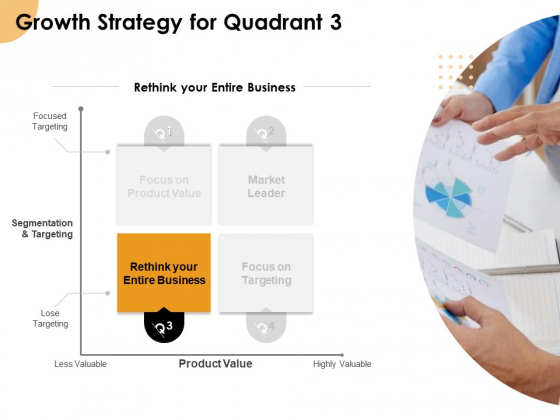 Growth Strategy for Quadrant 3

Rethink your Entire Business

Focused Targeting

Q1

Q2

Focus on Product Value

Market Leader

Segmentation & Targeting

Rethink your Entire Business

Focus on Targeting

Lose Targeting

Q3

Q4

Less Valuable

Product Value

Highly Valuable